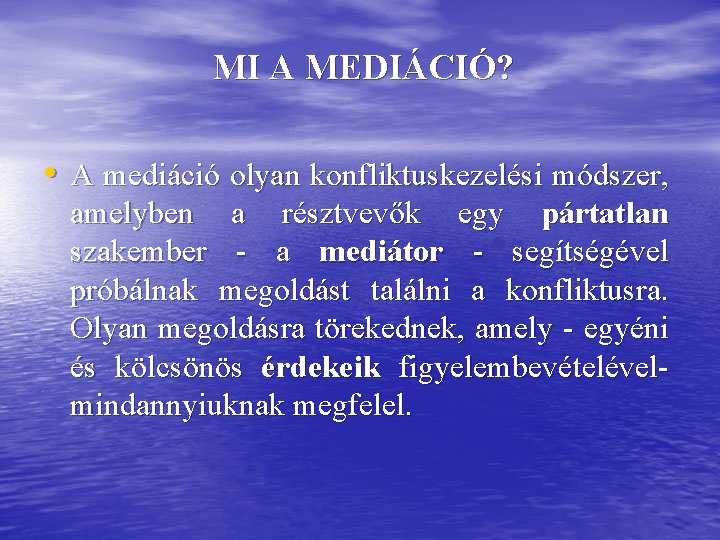 MI A MEDIÁCIÓ?

• A mediáció olyan konfliktuskezelési módszer, amelyben a résztvevők egy pártatlan szakember - a mediátor - segítségével próbálnak megoldást találni a konfliktusra. Olyan megoldásra törekednek, amely - egyéni és kölcsönös érdekeik figyelembevételével- mindannyiuknak megfelel.